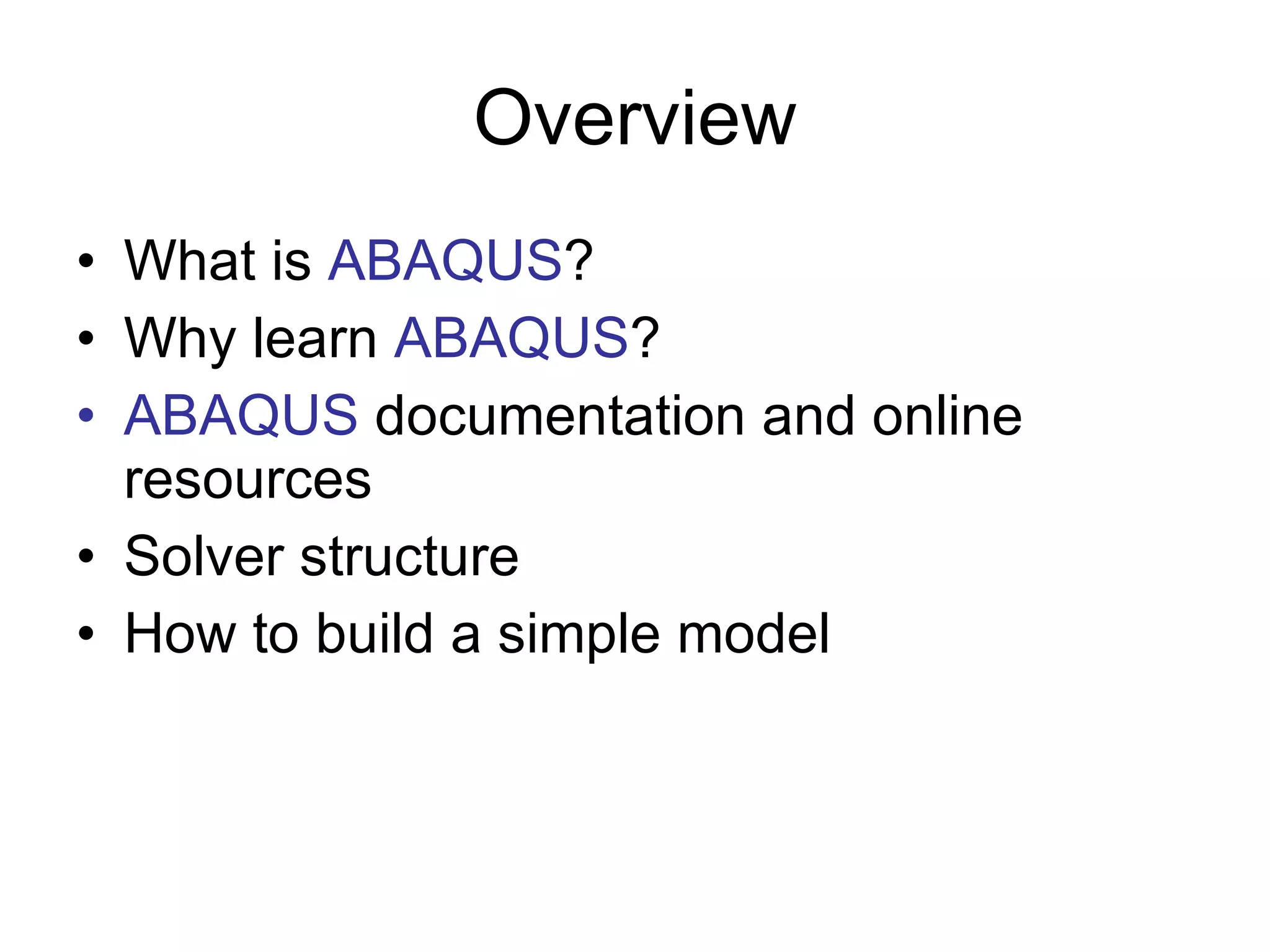 Overview

• What is ABAQUS?
• Why learn ABAQUS?
• ABAQUS documentation and online resources
• Solver structure
• How to build a simple model